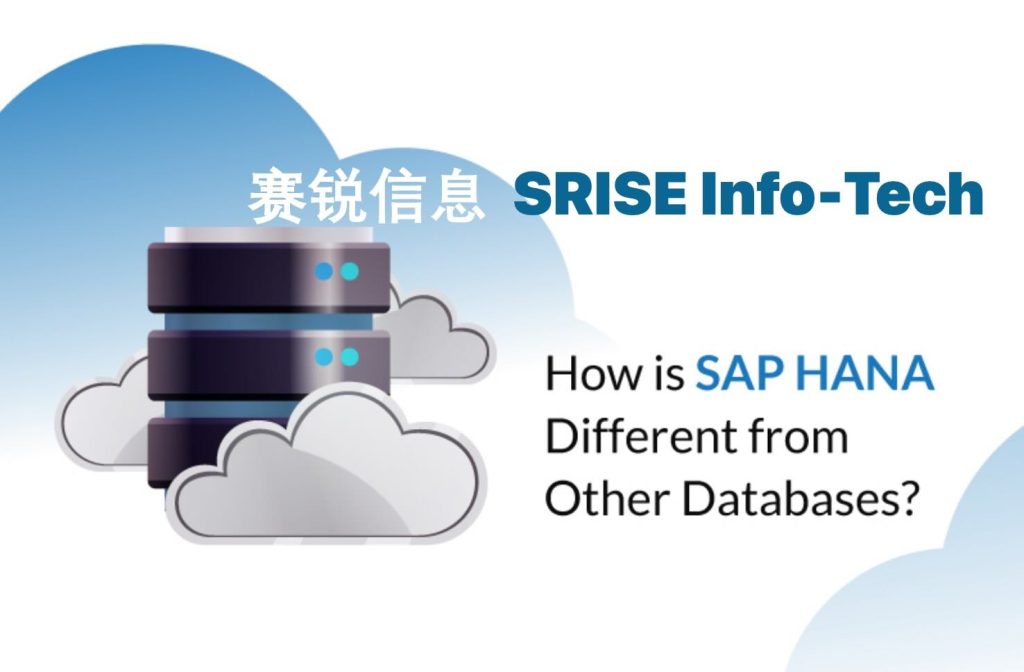 赛锐信息 SRISE Info-Tech

How is SAP HANA Different from Other Databases?